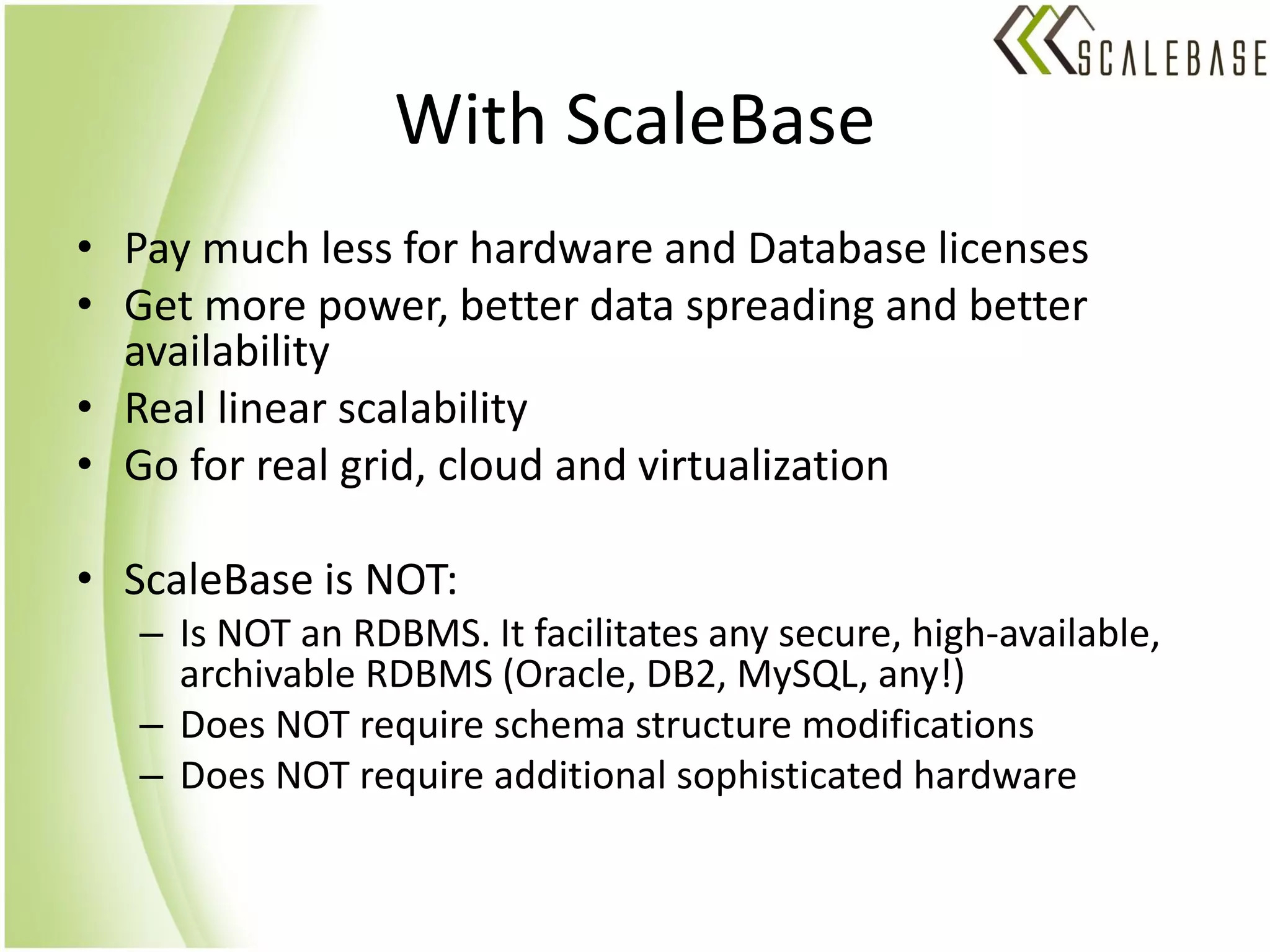 SCALEBASE

With ScaleBase

• Pay much less for hardware and Database licenses
• Get more power, better data spreading and better availability
• Real linear scalability
• Go for real grid, cloud and virtualization

• ScaleBase is NOT:
– Is NOT an RDBMS. It facilitates any secure, high-available, archivable RDBMS (Oracle, DB2, MySQL, any!)
– Does NOT require schema structure modifications
– Does NOT require additional sophisticated hardware